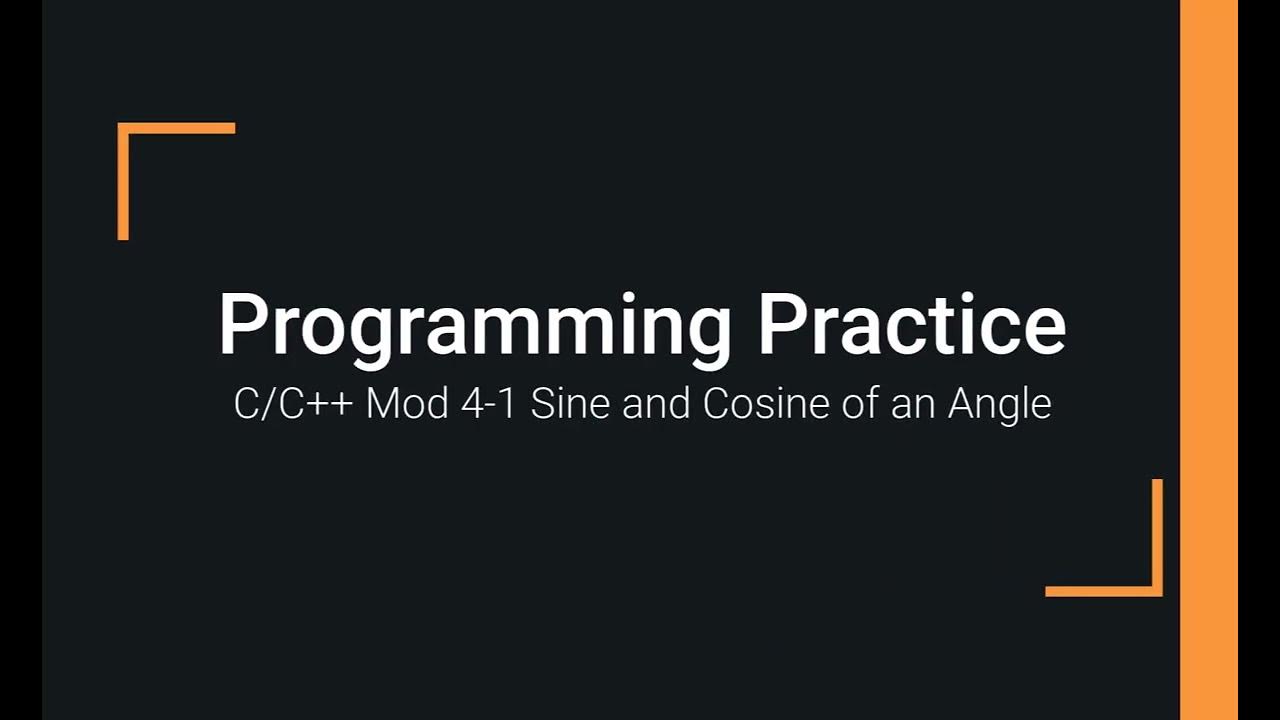 Programming Practice

C/C++ Mod 4-1 Sine and Cosine of an Angle